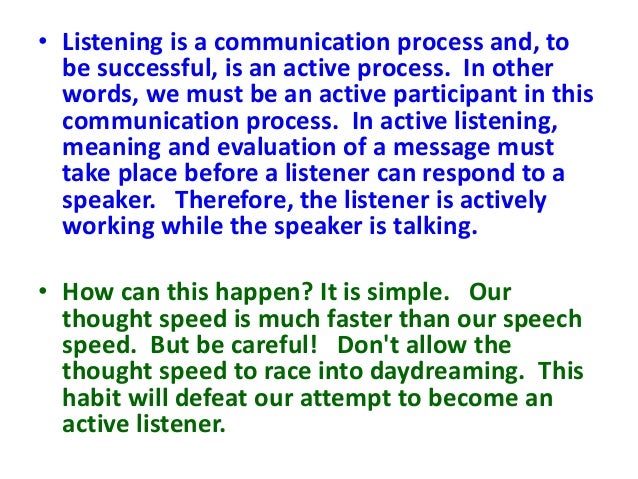 • Listening is a communication process and, to be successful, is an active process. In other words, we must be an active participant in this communication process. In active listening, meaning and evaluation of a message must take place before a listener can respond to a speaker. Therefore, the listener is actively working while the speaker is talking.

• How can this happen? It is simple. Our thought speed is much faster than our speech speed. But be careful! Don't allow the thought speed to race into daydreaming. This habit will defeat our attempt to become an active listener.